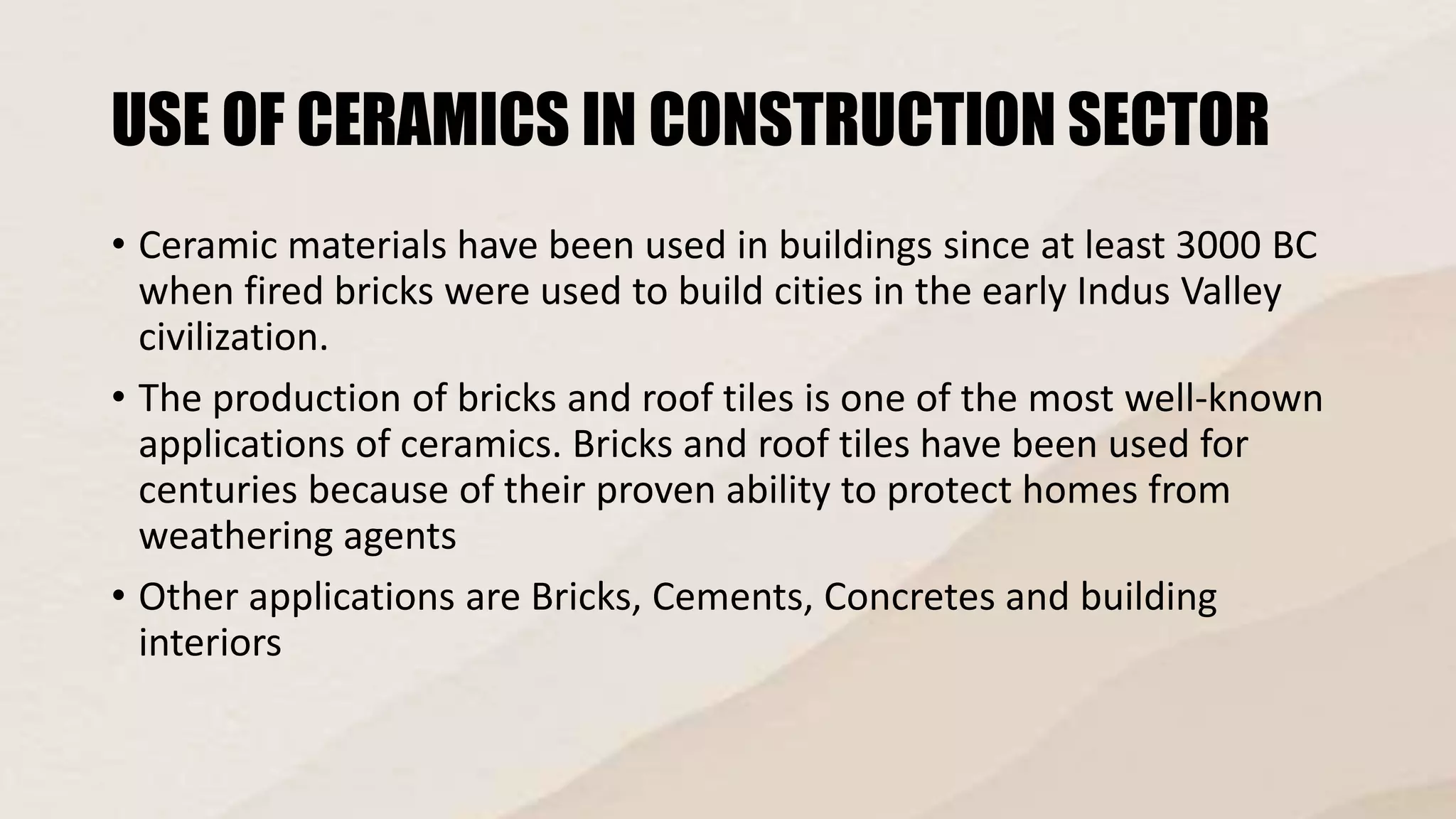 USE OF CERAMICS IN CONSTRUCTION SECTOR

• Ceramic materials have been used in buildings since at least 3000 BC when fired bricks were used to build cities in the early Indus Valley civilization.

• The production of bricks and roof tiles is one of the most well-known applications of ceramics. Bricks and roof tiles have been used for centuries because of their proven ability to protect homes from weathering agents

• Other applications are Bricks, Cements, Concretes and building interiors